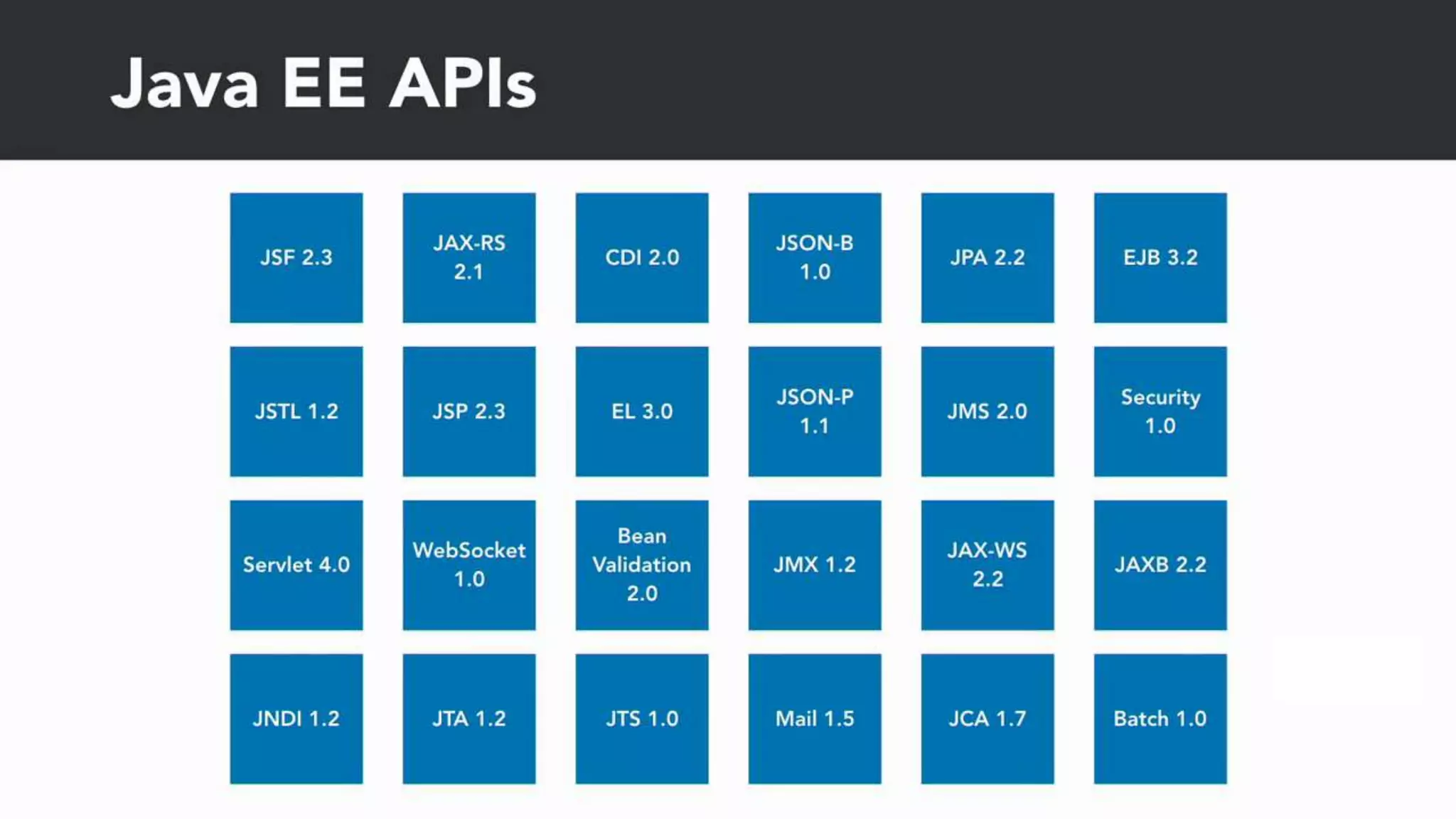 Java EE APIs

JSF 2.3

JAX-RS 2.1

CDI 2.0

JSON-B 1.0

JPA 2.2

EJB 3.2

JSTL 1.2

JSP 2.3

EL 3.0

JSON-P 1.1

JMS 2.0

Security 1.0

Servlet 4.0

WebSocket 1.0

Bean Validation 2.0

JMX 1.2

JAX-WS 2.2

JAXB 2.2

JNDI 1.2

JTA 1.2

JTS 1.0

Mail 1.5

JCA 1.7

Batch 1.0